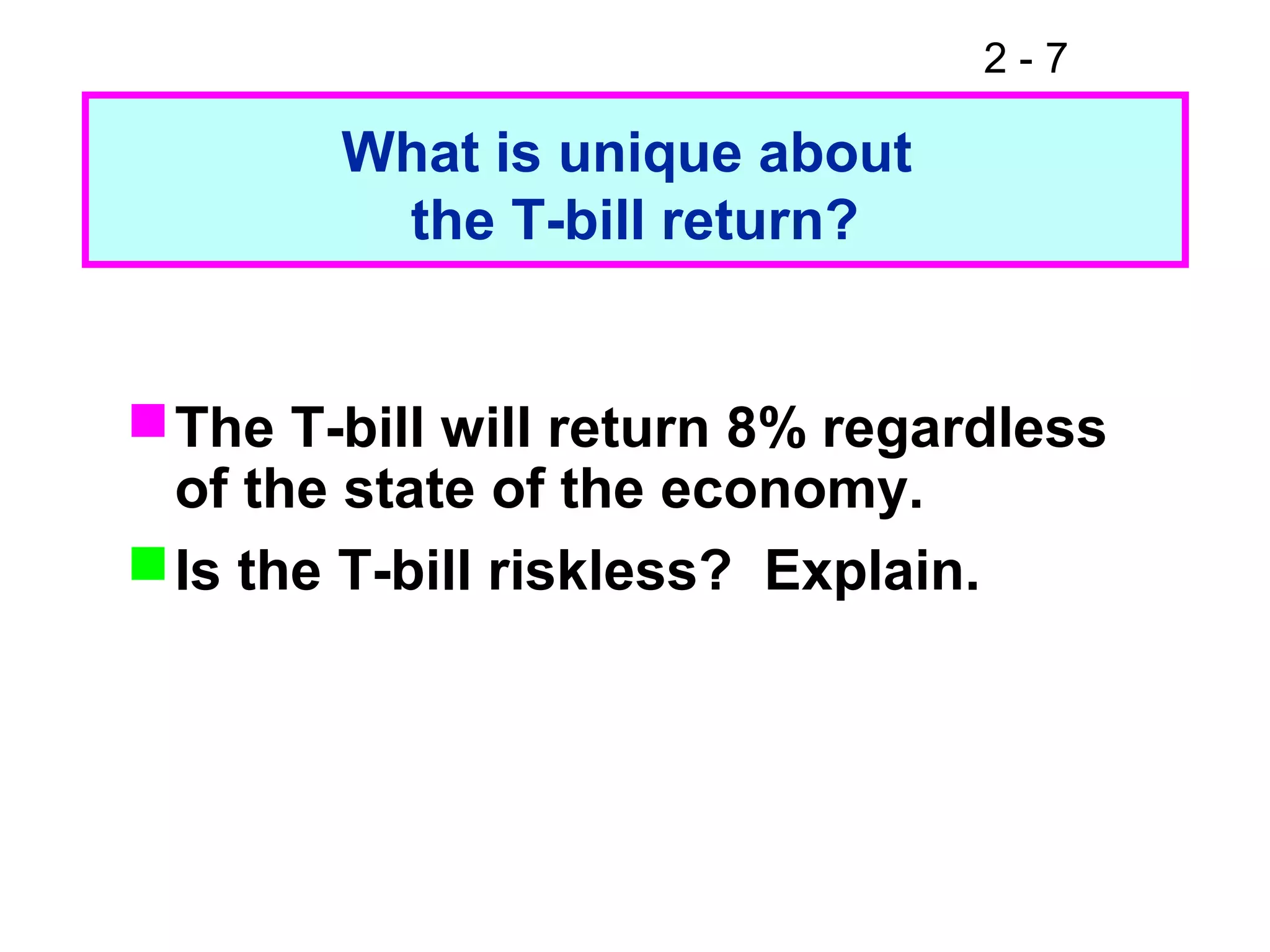 2 - 7

What is unique about the T-bill return?

The T-bill will return 8% regardless of the state of the economy.

Is the T-bill riskless? Explain.